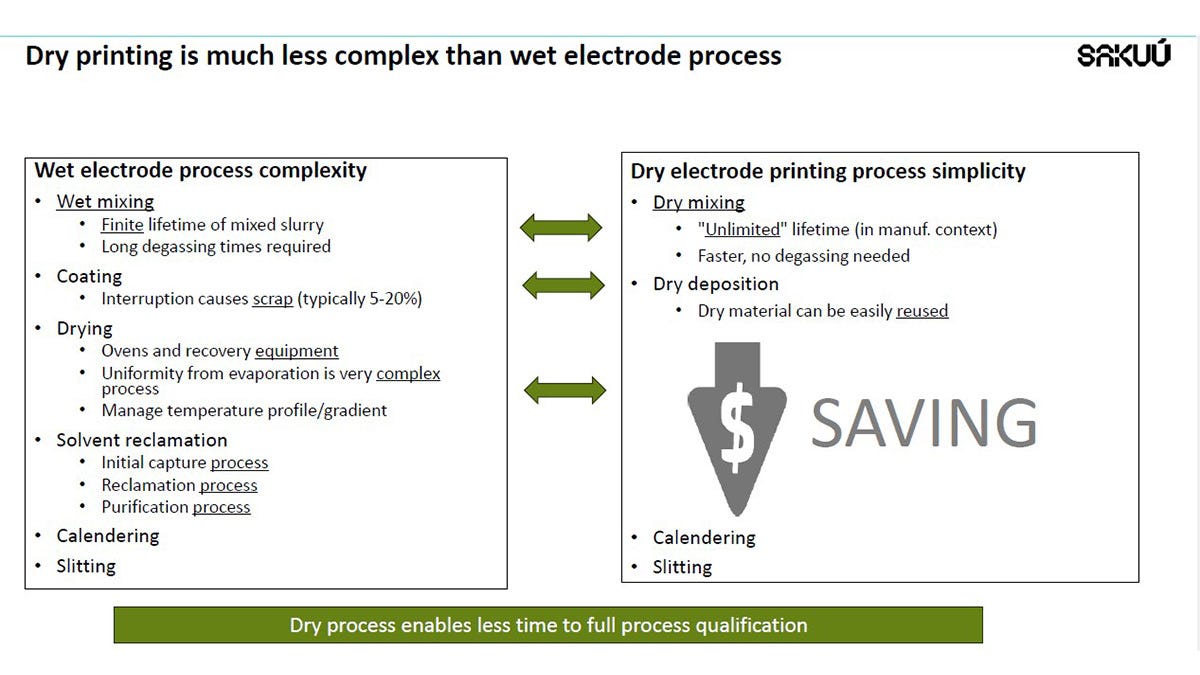 Dry printing is much less complex than wet electrode process

SAKUÚ

Wet electrode process complexity
• Wet mixing
  • Finite lifetime of mixed slurry
  • Long degassing times required
• Coating
  • Interruption causes scrap (typically 5-20%)
• Drying
  • Ovens and recovery equipment
  • Uniformity from evaporation is very complex process
  • Manage temperature profile/gradient
• Solvent reclamation
  • Initial capture process
  • Reclamation process
  • Purification process
• Calendering
• Slitting

Dry electrode printing process simplicity
• Dry mixing
  • "Unlimited" lifetime (in manuf. context)
  • Faster, no degassing needed
• Dry deposition
  • Dry material can be easily reused

$

SAVING

• Calendering
• Slitting

Dry process enables less time to full process qualification